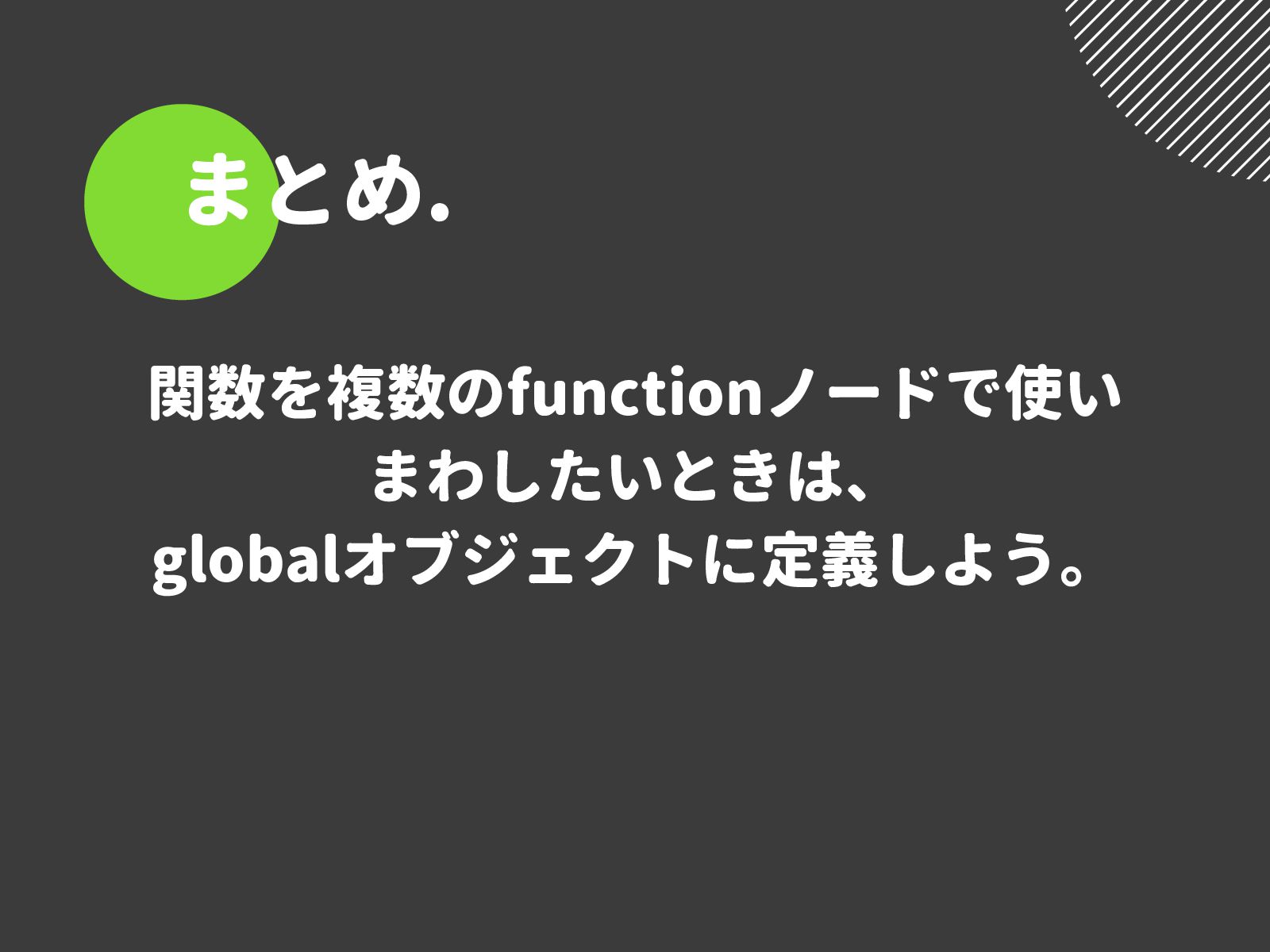 まとめ.

関数を複数のfunctionノードで使いまわしたいときは、globalオブジェクトに定義しよう。